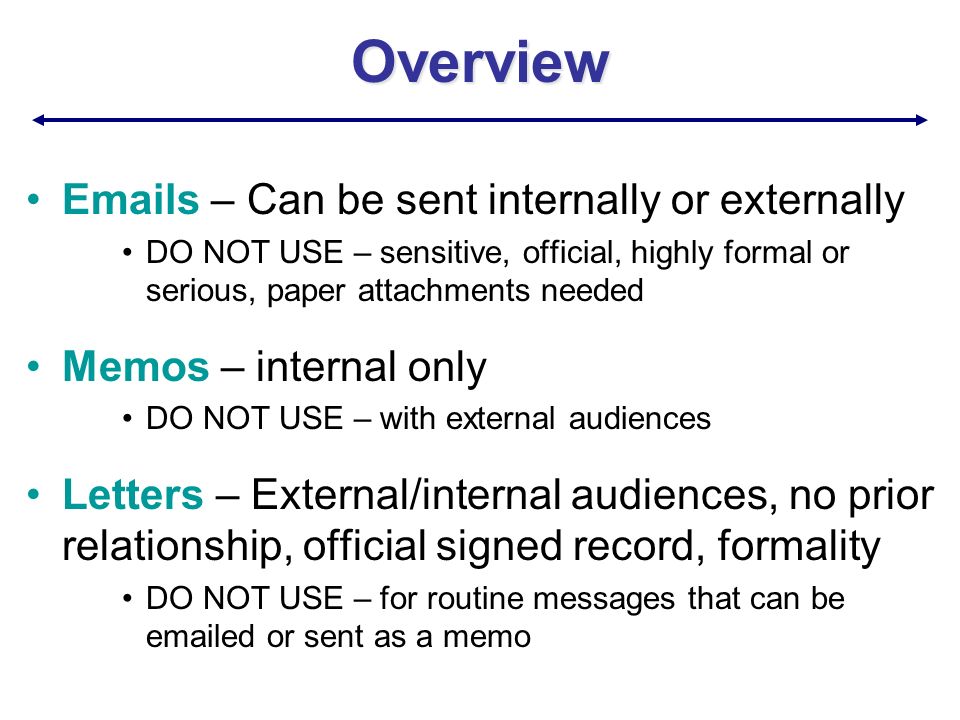 Overview

• Emails – Can be sent internally or externally
  • DO NOT USE – sensitive, official, highly formal or serious, paper attachments needed

• Memos – internal only
  • DO NOT USE – with external audiences

• Letters – External/internal audiences, no prior relationship, official signed record, formality
  • DO NOT USE – for routine messages that can be emailed or sent as a memo